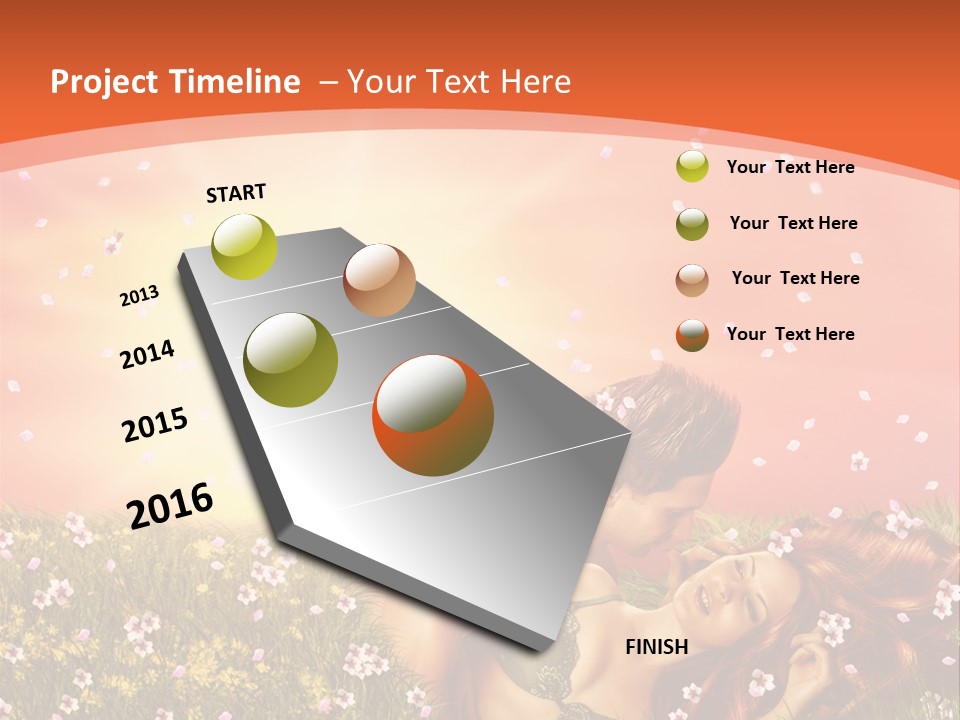 Project Timeline – Your Text Here

START

2013

2014

2015

2016

FINISH

Your Text Here

Your Text Here

Your Text Here

Your Text Here